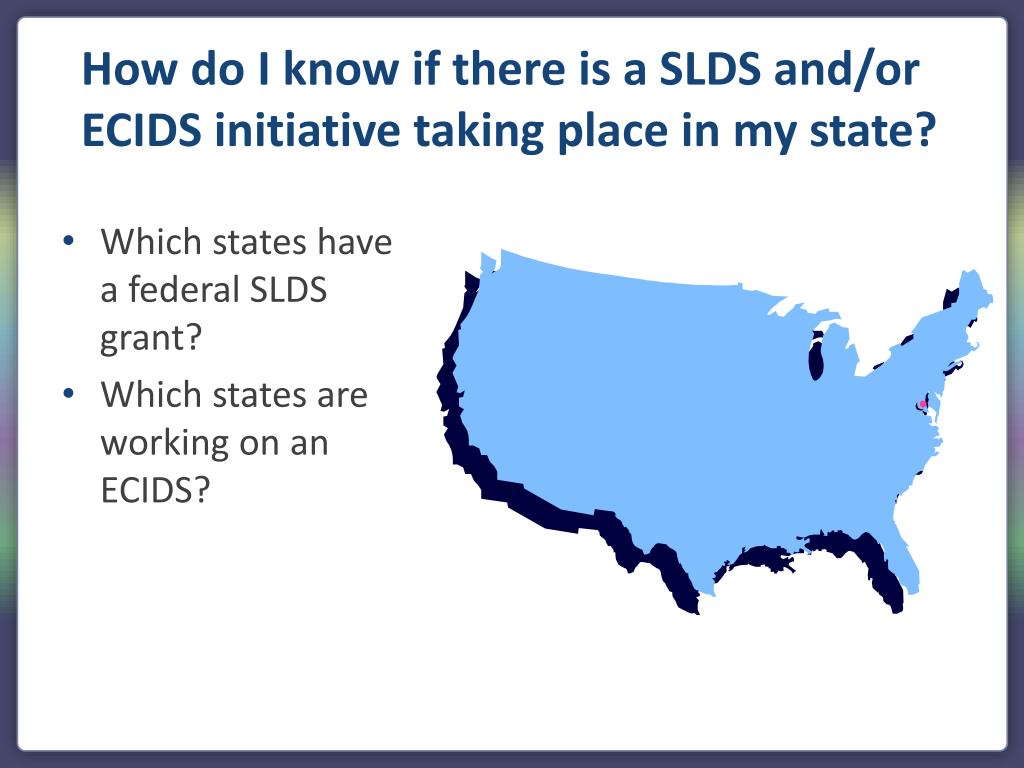 How do I know if there is a SLDS and/or ECIDS initiative taking place in my state?

• Which states have a federal SLDS grant?
• Which states are working on an ECIDS?